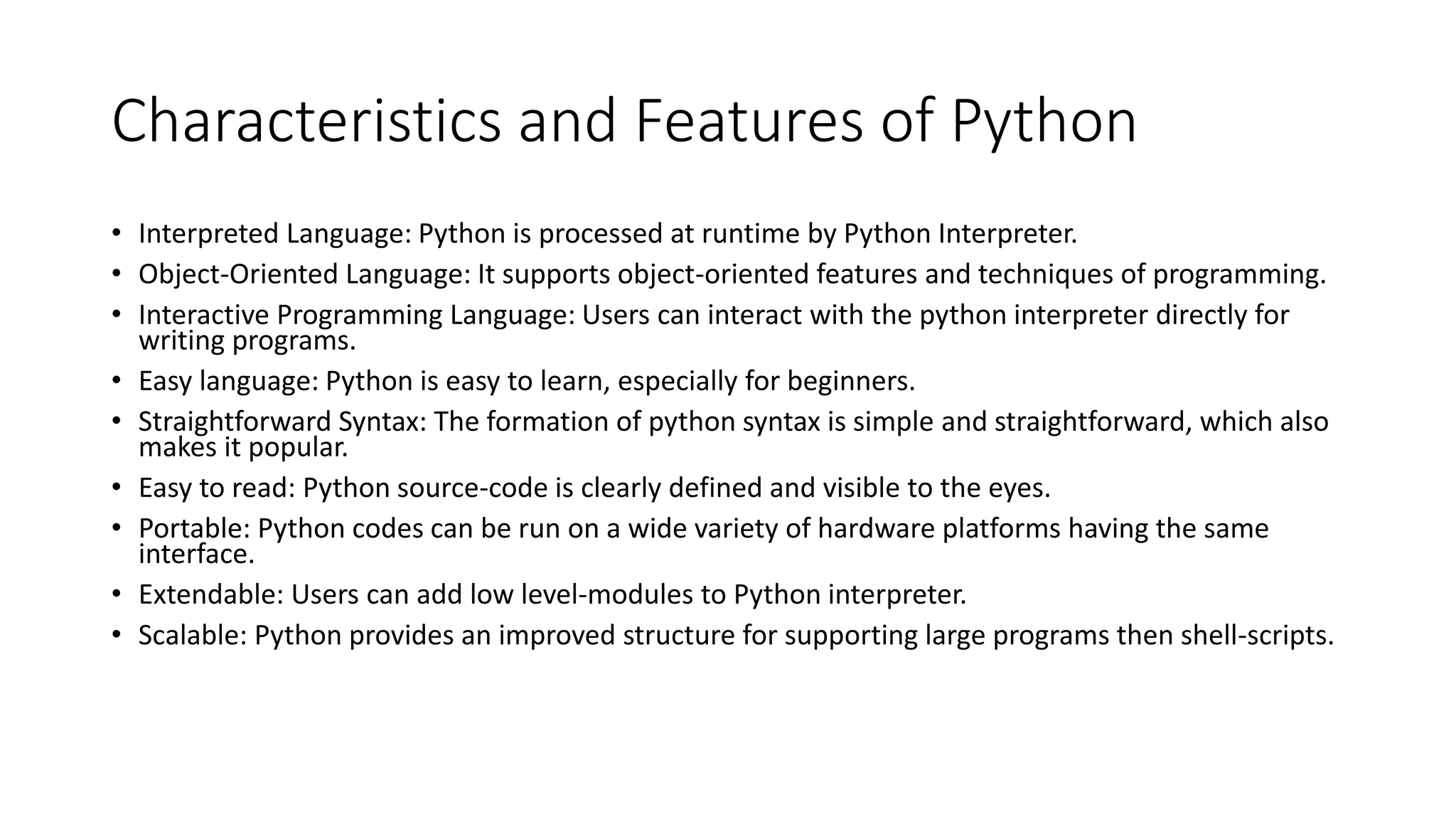 Characteristics and Features of Python

• Interpreted Language: Python is processed at runtime by Python Interpreter.
• Object-Oriented Language: It supports object-oriented features and techniques of programming.
• Interactive Programming Language: Users can interact with the python interpreter directly for writing programs.
• Easy language: Python is easy to learn, especially for beginners.
• Straightforward Syntax: The formation of python syntax is simple and straightforward, which also makes it popular.
• Easy to read: Python source-code is clearly defined and visible to the eyes.
• Portable: Python codes can be run on a wide variety of hardware platforms having the same interface.
• Extendable: Users can add low level-modules to Python interpreter.
• Scalable: Python provides an improved structure for supporting large programs then shell-scripts.